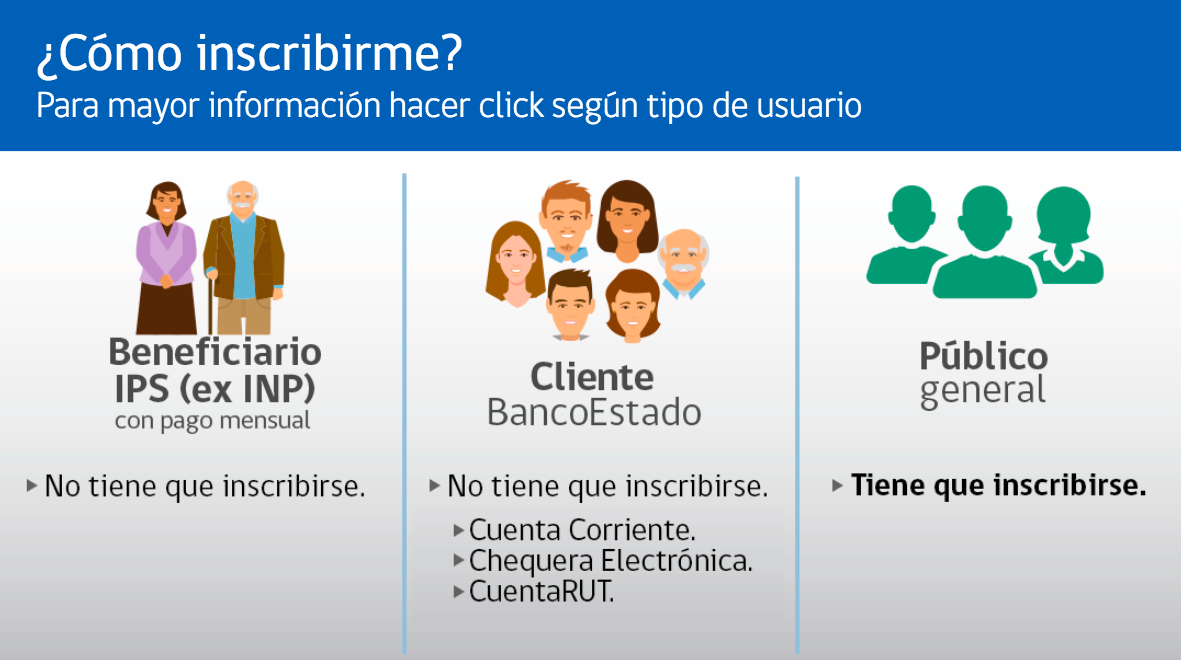 ¿Cómo inscribirme?
Para mayor información hacer click según tipo de usuario

Beneficiario IPS (ex INP)
con pago mensual

▸ No tiene que inscribirse.

Cliente
BancoEstado

▸ No tiene que inscribirse.
▸ Cuenta Corriente.
▸ Chequera Electrónica.
▸ CuentaRUT.

Público
general

▸ Tiene que inscribirse.